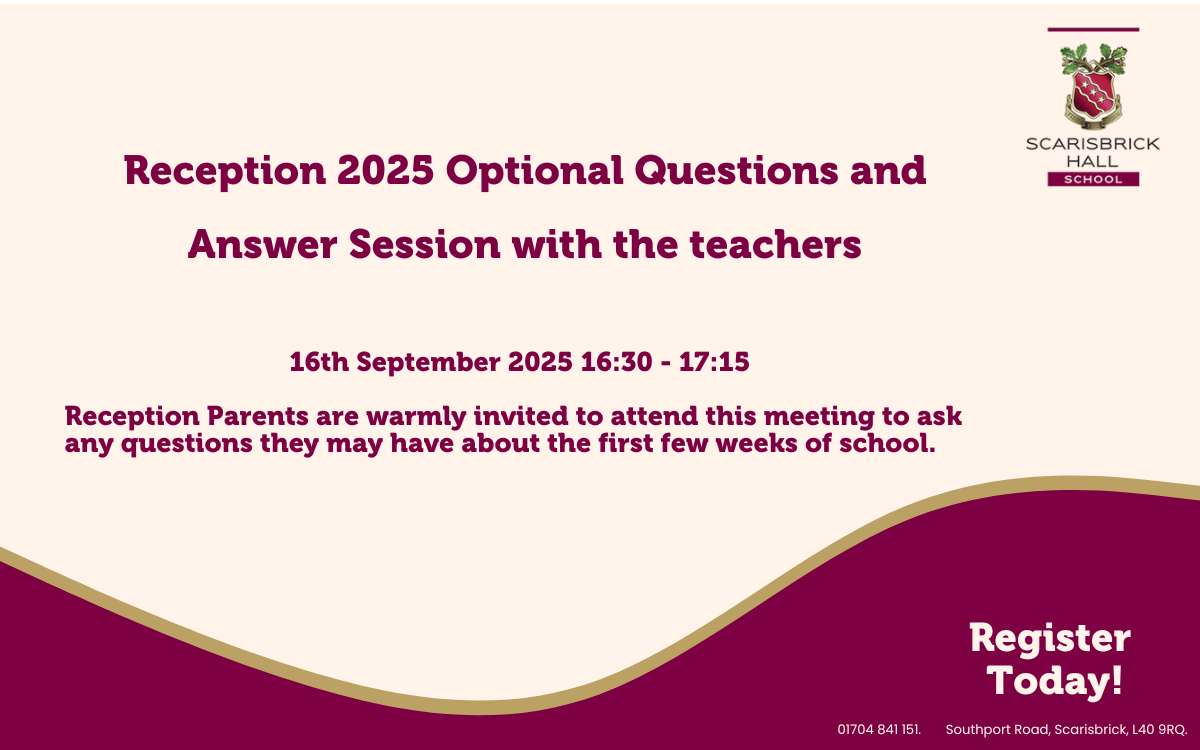 SCARISBRICK HALL SCHOOL

Reception 2025 Optional Questions and Answer Session with the teachers

16th September 2025 16:30 - 17:15

Reception Parents are warmly invited to attend this meeting to ask any questions they may have about the first few weeks of school.

Register Today!

01704 841 151. Southport Road, Scarisbrick, L40 9RQ.